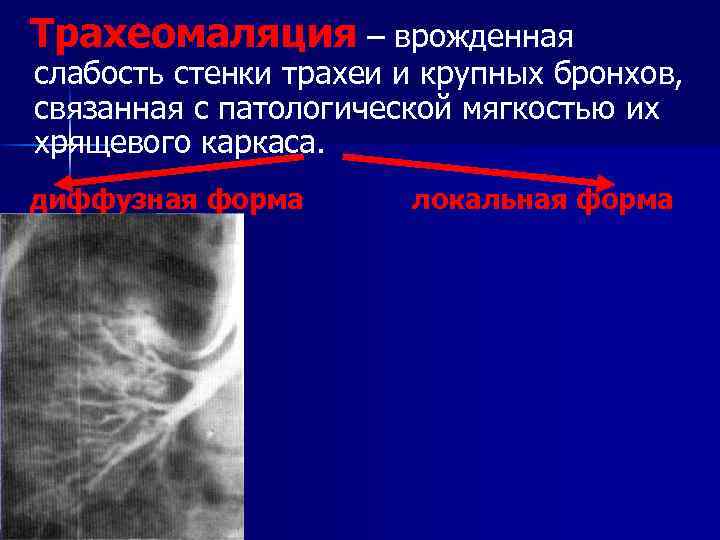 Трахеомаляция – врожденная слабость стенки трахеи и крупных бронхов, связанная с патологической мягкостью их хрящевого каркаса.

диффузная форма

локальная форма